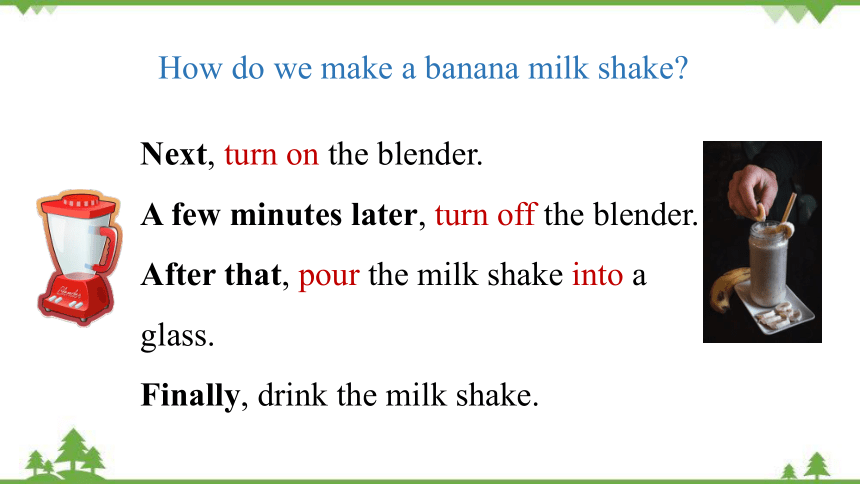 How do we make a banana milk shake?

Next, turn on the blender.

A few minutes later, turn off the blender.

After that, pour the milk shake into a glass.

Finally, drink the milk shake.